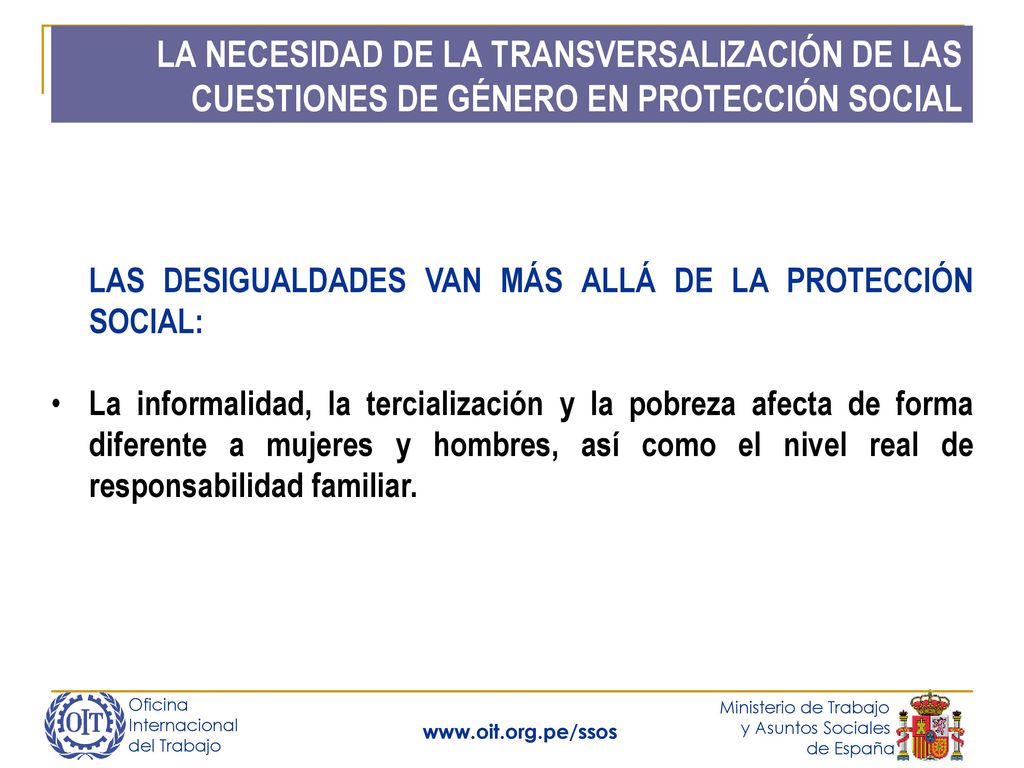 LA NECESIDAD DE LA TRANSVERSALIZACIÓN DE LAS CUESTIONES DE GÉNERO EN PROTECCIÓN SOCIAL

LAS DESIGUALDADES VAN MÁS ALLÁ DE LA PROTECCIÓN SOCIAL:

• La informalidad, la tercialización y la pobreza afecta de forma diferente a mujeres y hombres, así como el nivel real de responsabilidad familiar.

OIT Oficina Internacional del Trabajo

www.oit.org.pe/ssos

Ministerio de Trabajo y Asuntos Sociales de España